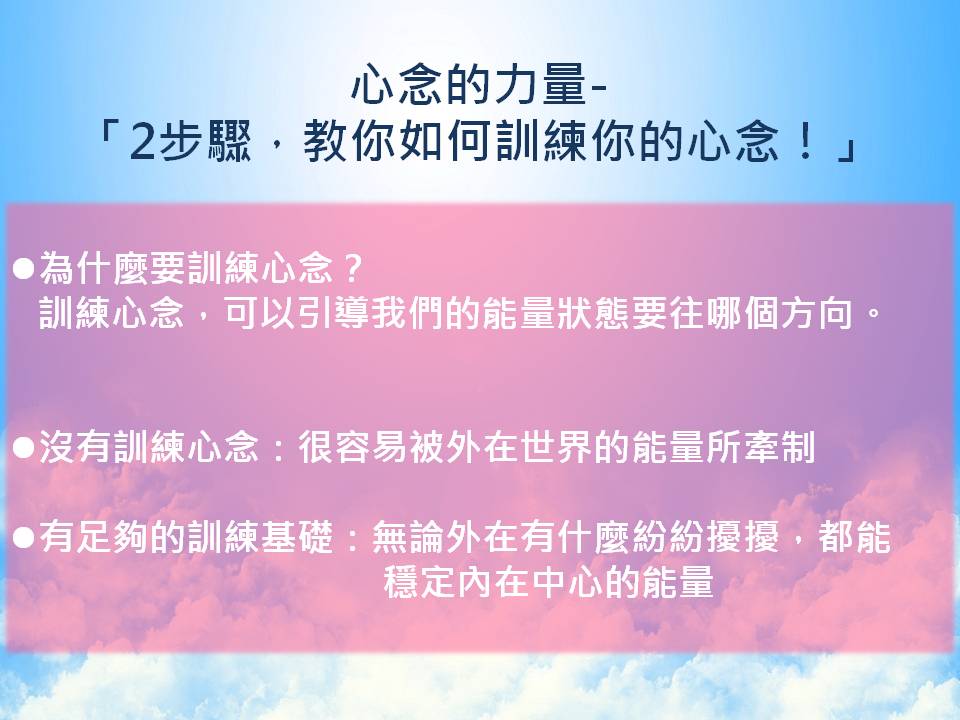 心念的力量-
「2步驟，教你如何訓練你的心念！」

●為什麼要訓練心念？
訓練心念，可以引導我們的能量狀態要往哪個方向。

●沒有訓練心念：很容易被外在世界的能量所牽制

●有足夠的訓練基礎：無論外在有什麼紛紛擾擾，都能穩定內在中心的能量